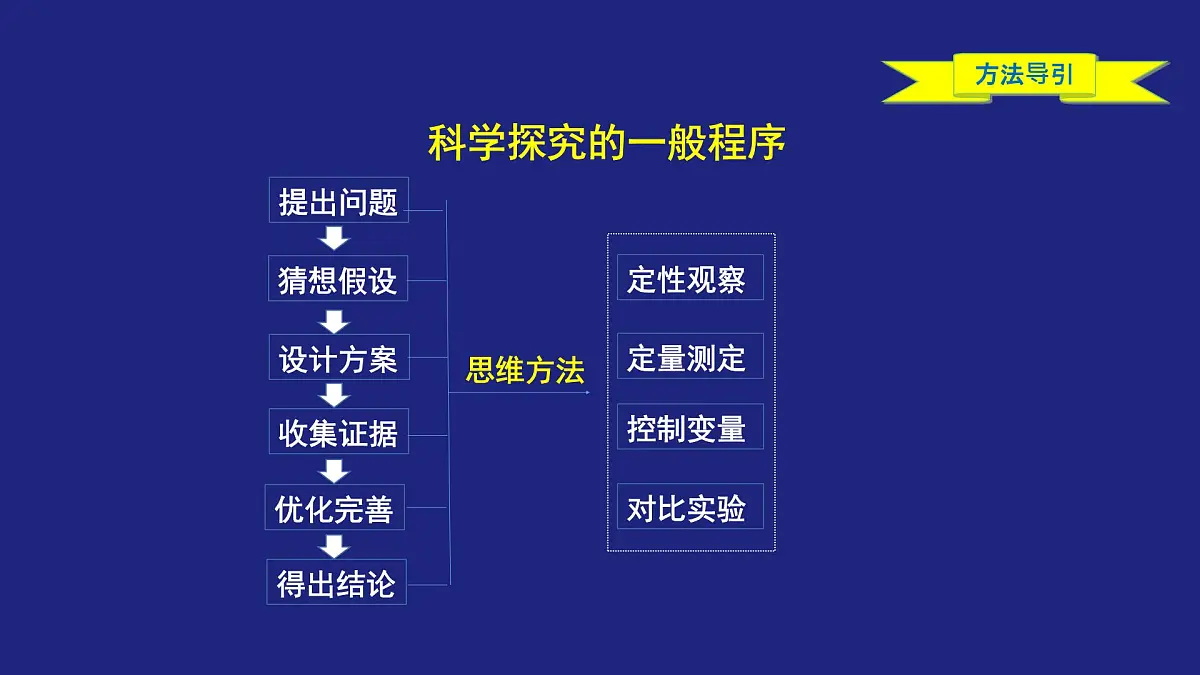 方法导引

科学探究的一般程序

提出问题
猜想假设
设计方案
收集证据
优化完善
得出结论

思维方法

定性观察
定量测定
控制变量
对比实验